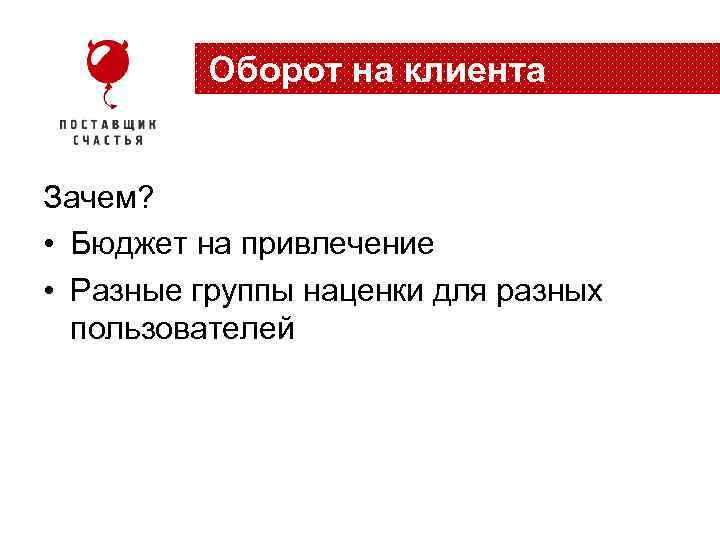 ПОСТАВЩИК СЧАСТЬЯ

Оборот на клиента

Зачем?

• Бюджет на привлечение

• Разные группы наценки для разных пользователей